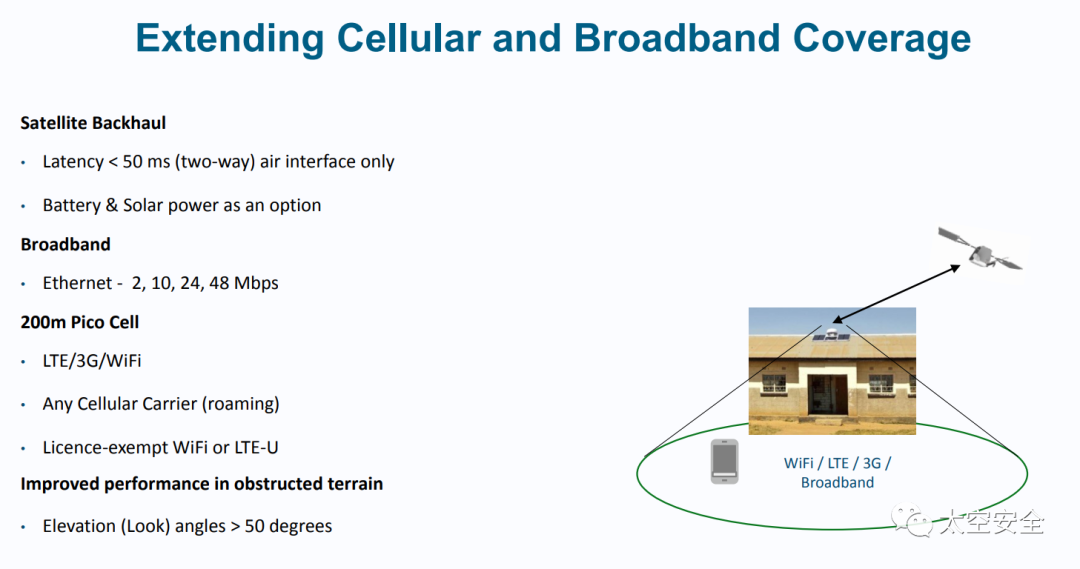 Extending Cellular and Broadband Coverage

Satellite Backhaul

• Latency < 50 ms (two-way) air interface only

• Battery & Solar power as an option

Broadband

• Ethernet - 2, 10, 24, 48 Mbps

200m Pico Cell

• LTE/3G/WiFi

• Any Cellular Carrier (roaming)

• Licence-exempt WiFi or LTE-U

Improved performance in obstructed terrain

• Elevation (Look) angles > 50 degrees

WiFi / LTE / 3G / Broadband

太空安全